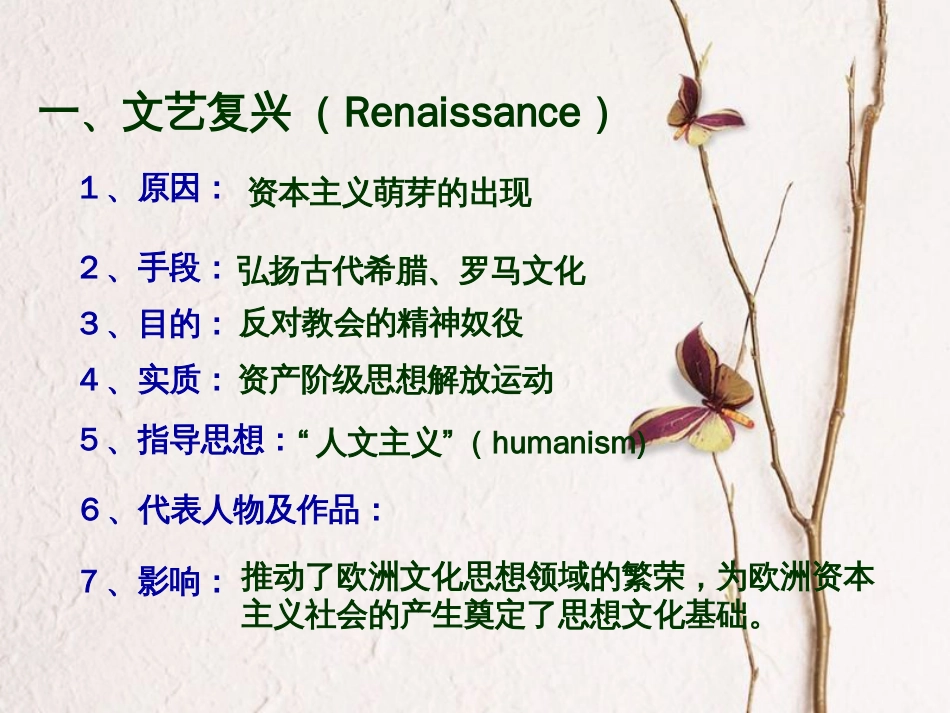 一、文艺复兴（Renaissance）

1、原因：资本主义萌芽的出现

2、手段：弘扬古代希腊、罗马文化

3、目的：反对教会的精神奴役

4、实质：资产阶级思想解放运动

5、指导思想：“人文主义”（humanism）

6、代表人物及作品：

7、影响：推动了欧洲文化思想领域的繁荣，为欧洲资本主义社会的产生奠定了思想文化基础。